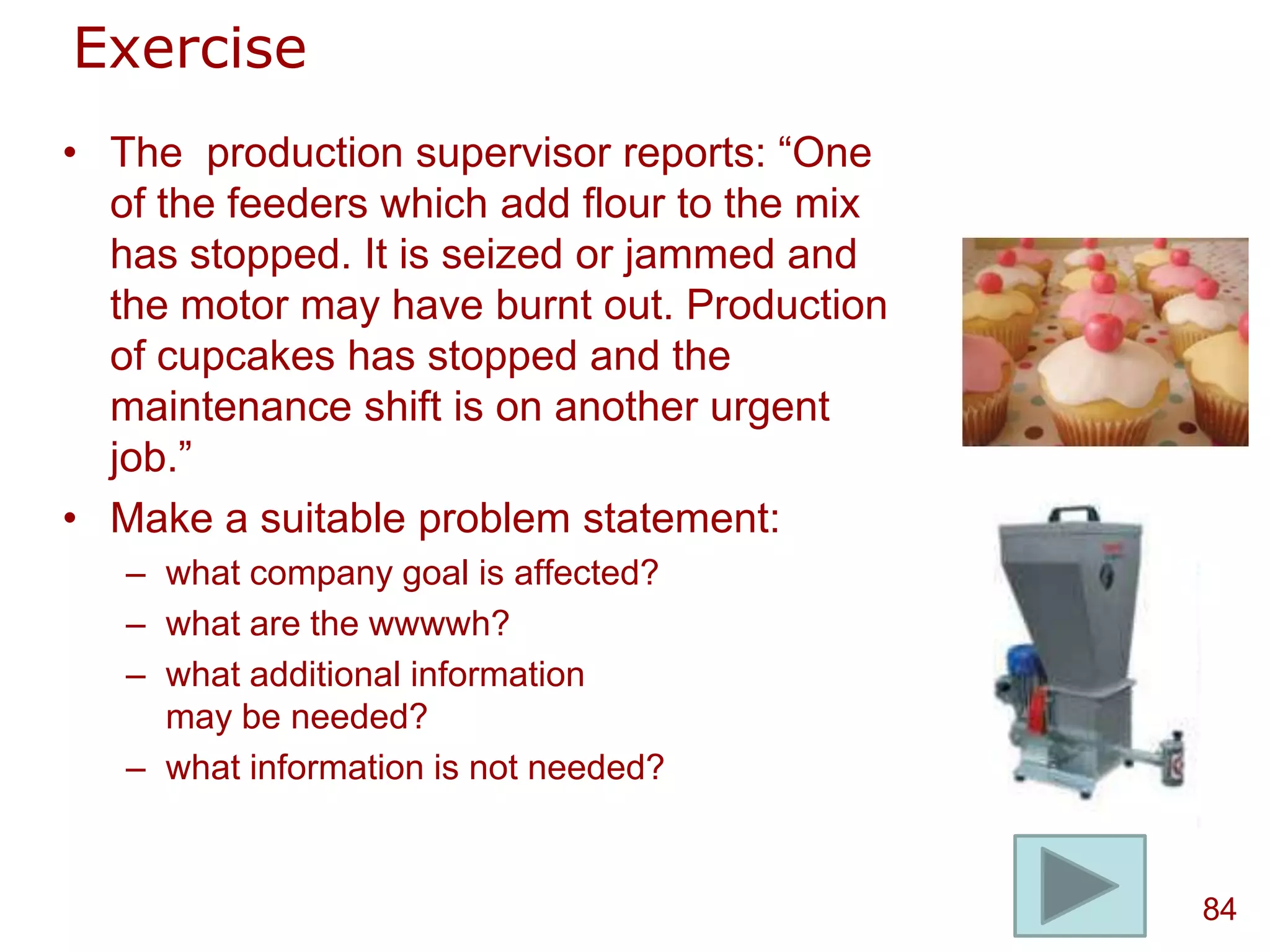 Exercise

• The production supervisor reports: “One of the feeders which add flour to the mix has stopped. It is seized or jammed and the motor may have burnt out. Production of cupcakes has stopped and the maintenance shift is on another urgent job.”

• Make a suitable problem statement:
– what company goal is affected?
– what are the wwwwh?
– what additional information may be needed?
– what information is not needed?

84